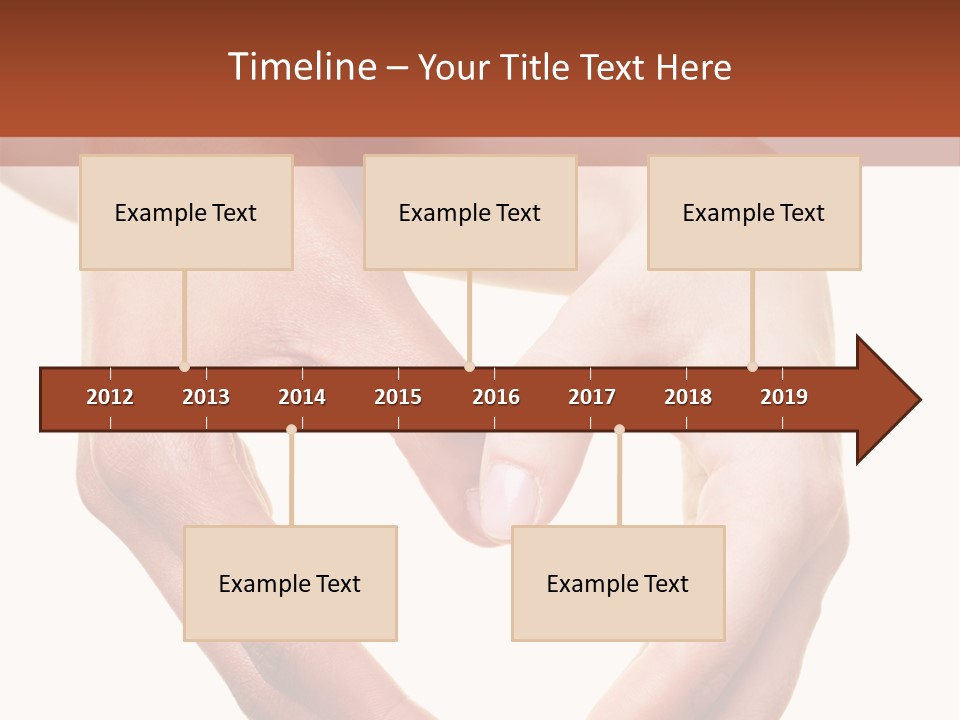 Timeline – Your Title Text Here

Example Text

Example Text

Example Text

2012 2013 2014 2015 2016 2017 2018 2019

Example Text

Example Text